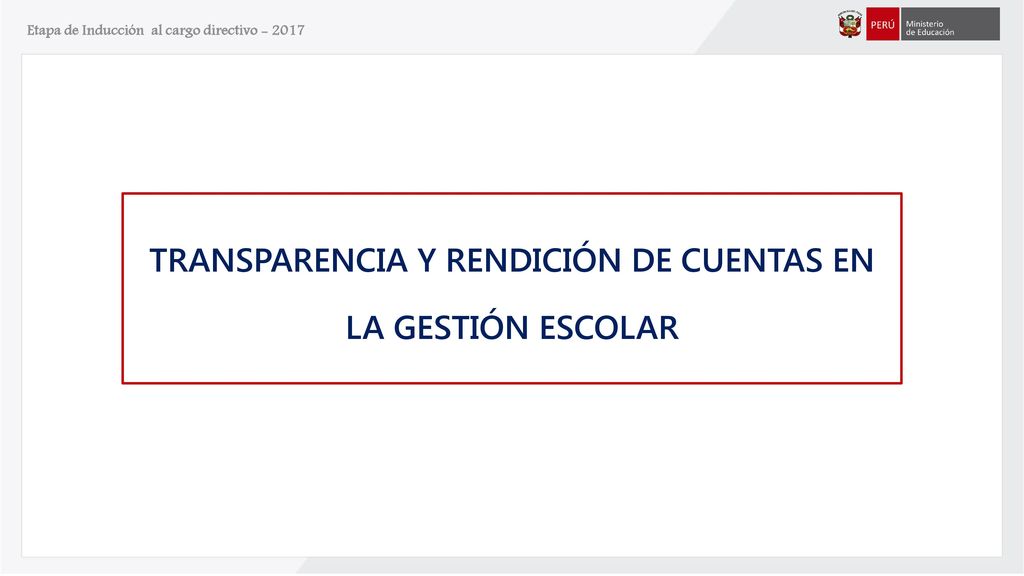 Etapa de Inducción al cargo directivo - 2017

PERÚ Ministerio de Educación

TRANSPARENCIA Y RENDICIÓN DE CUENTAS EN LA GESTIÓN ESCOLAR